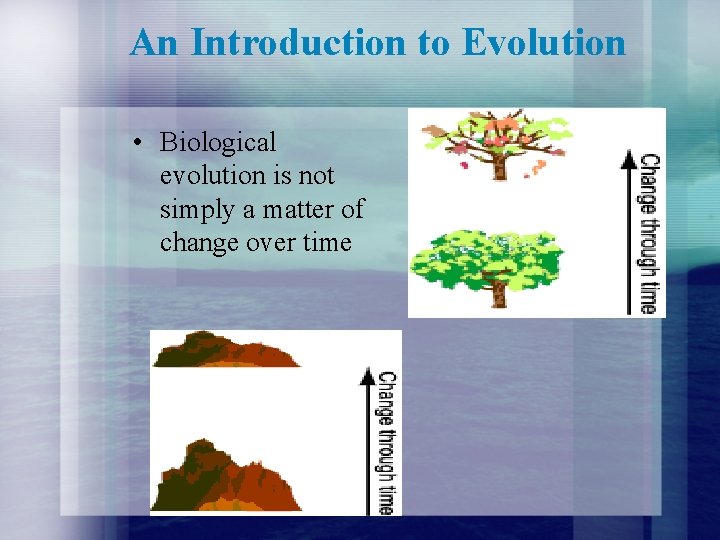 An Introduction to Evolution

• Biological evolution is not simply a matter of change over time

Change through time

Change through time